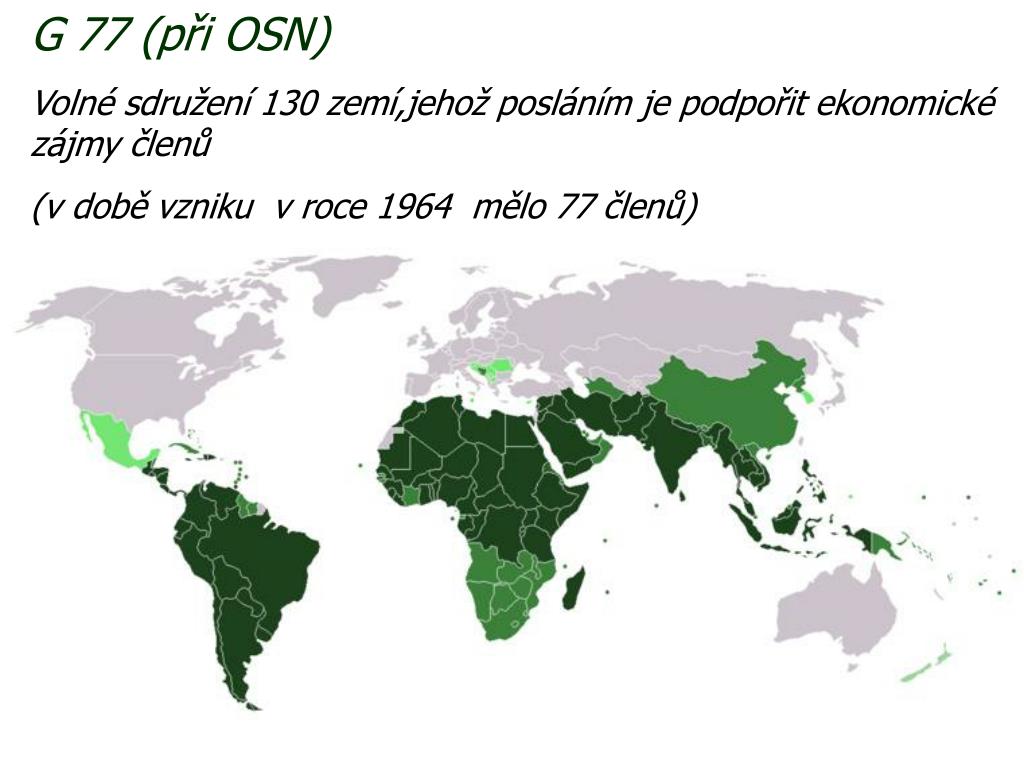 G 77 (při OSN)

Volné sdružení 130 zemí,jehož posláním je podpořit ekonomické zájmy členů

(v době vzniku  v roce 1964  mělo 77 členů)